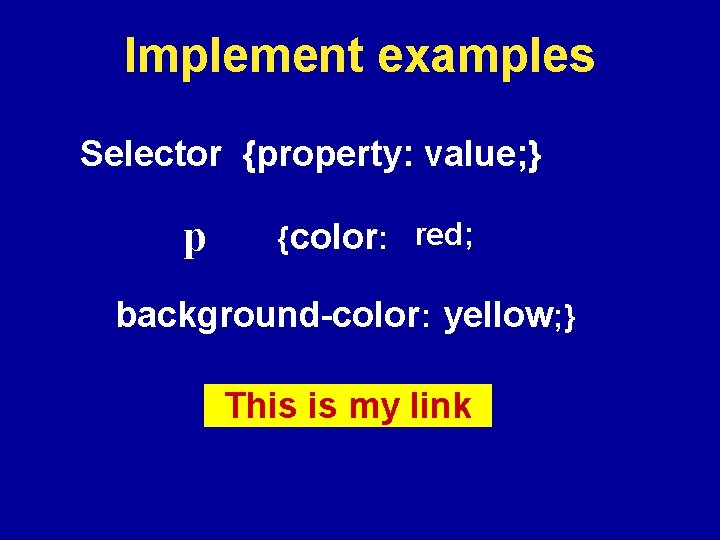 Implement examples

Selector {property: value;}

p {color: red;

background-color: yellow;}

This is my link